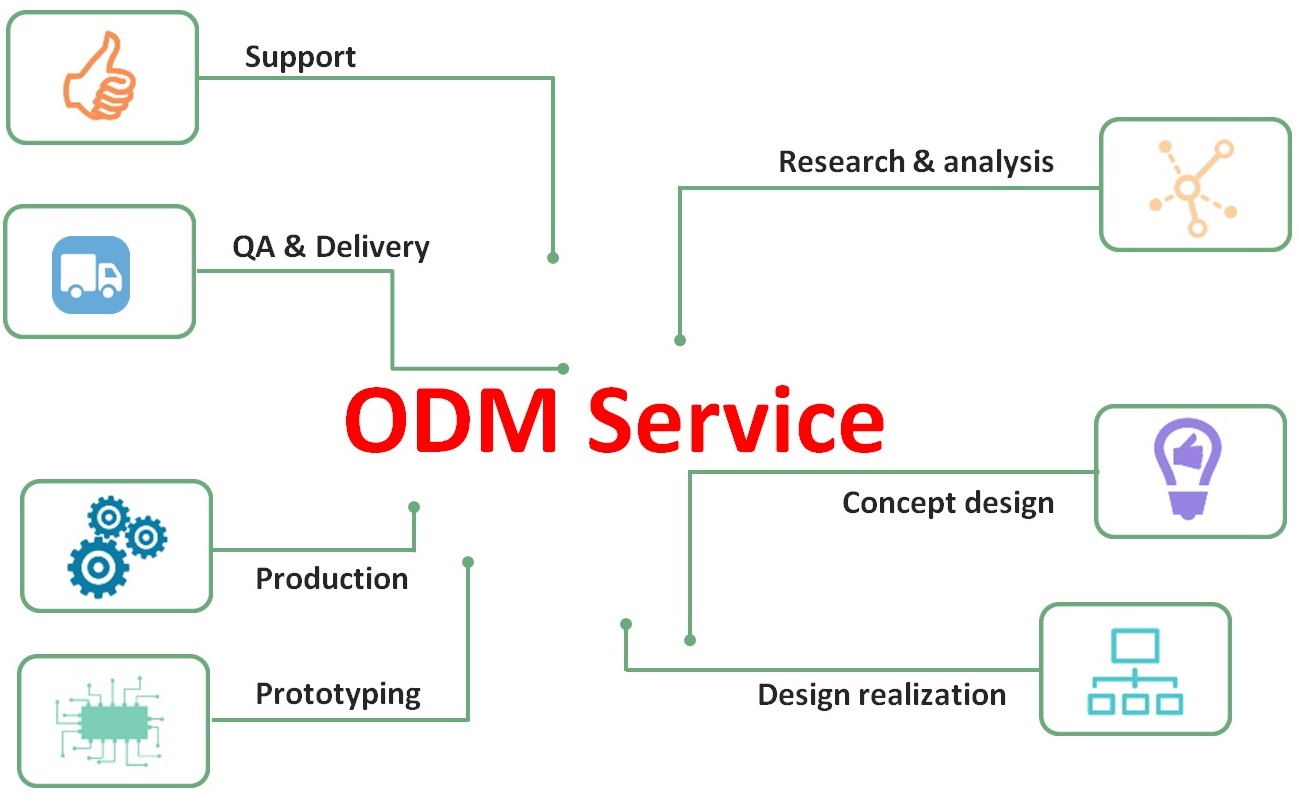 Support

Research & analysis

QA & Delivery

ODM Service

Concept design

Production

Prototyping

Design realization